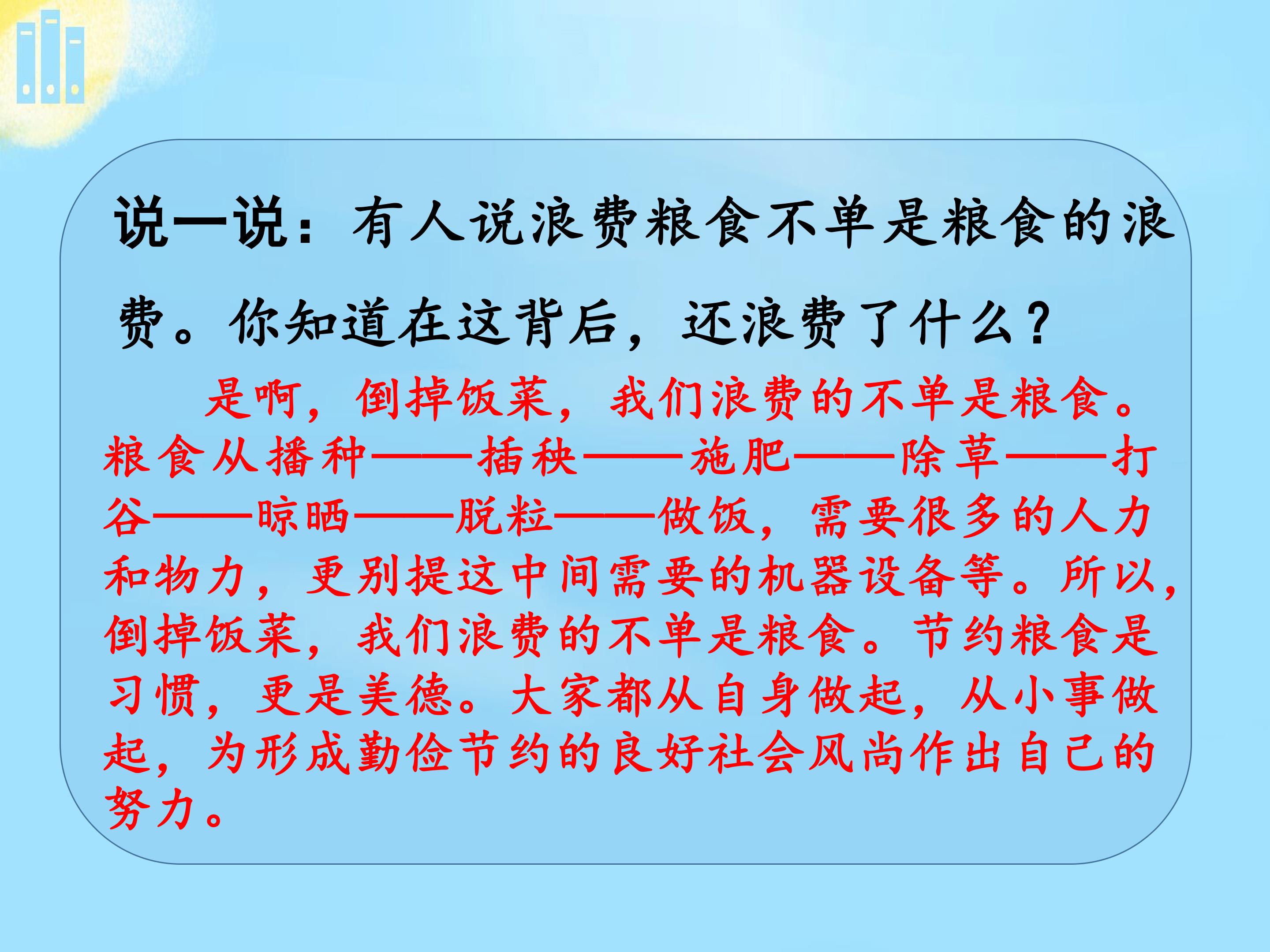 说一说：有人说浪费粮食不单是粮食的浪费。你知道在这背后，还浪费了什么？

是啊，倒掉饭菜，我们浪费的不单是粮食。粮食从播种——插秧——施肥——除草——打谷——晾晒——脱粒——做饭，需要很多的人力和物力，更别提这中间需要的机器设备等。所以，倒掉饭菜，我们浪费的不单是粮食。节约粮食是习惯，更是美德。大家都从自身做起，从小事做起，为形成勤俭节约的良好社会风尚作出自己的努力。